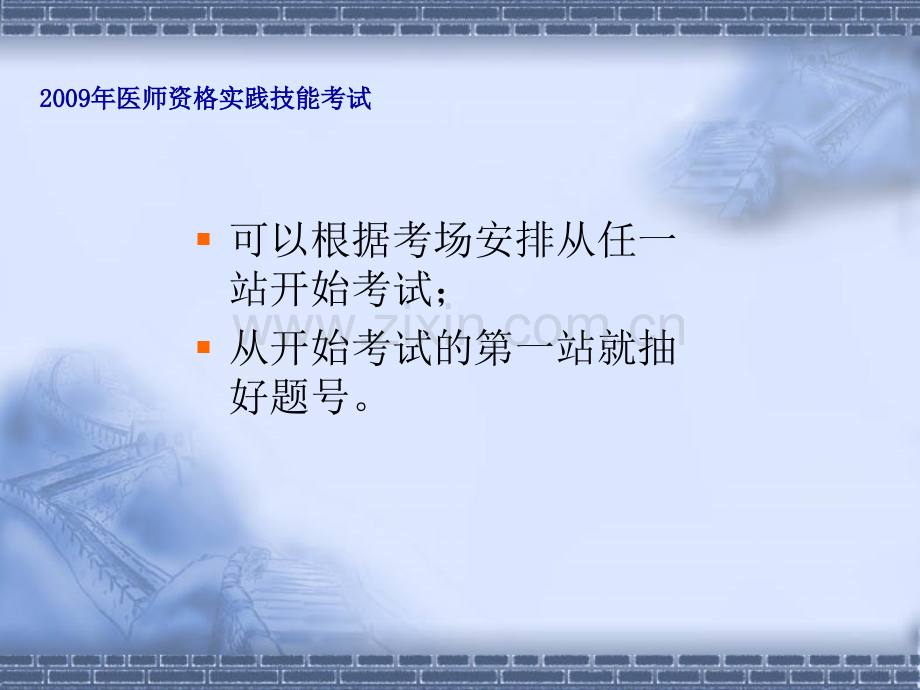 2009年医师资格实践技能考试

• 可以根据考场安排从任一站开始考试；
• 从开始考试的第一站就抽好题号。

www.zixin.com.cn